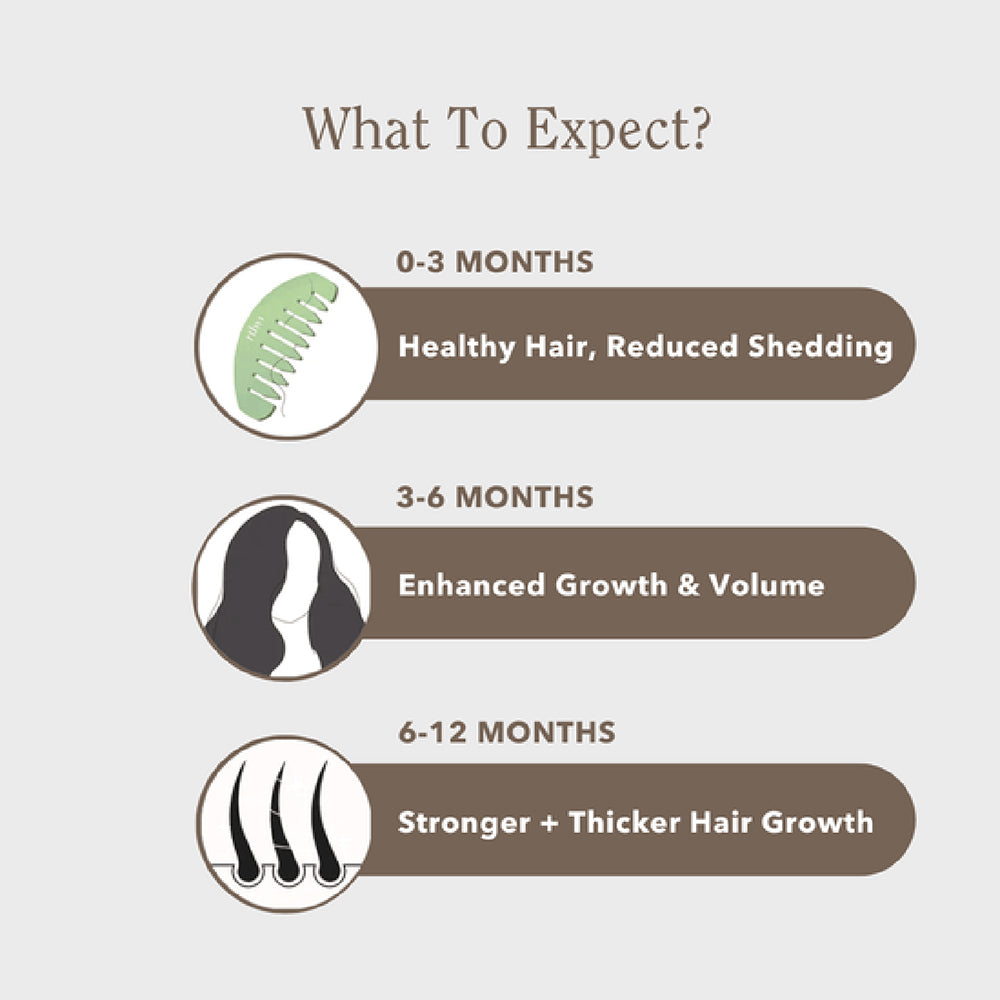 What To Expect?

0-3 MONTHS

Healthy Hair, Reduced Shedding

3-6 MONTHS

Enhanced Growth & Volume

6-12 MONTHS

Stronger + Thicker Hair Growth